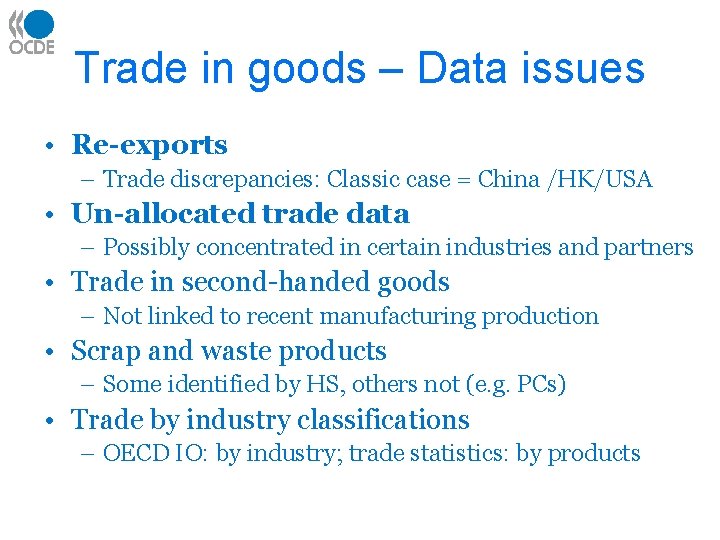 OCDE

Trade in goods – Data issues

• Re-exports
– Trade discrepancies: Classic case = China /HK/USA
• Un-allocated trade data
– Possibly concentrated in certain industries and partners
• Trade in second-handed goods
– Not linked to recent manufacturing production
• Scrap and waste products
– Some identified by HS, others not (e.g. PCs)
• Trade by industry classifications
– OECD IO: by industry; trade statistics: by products